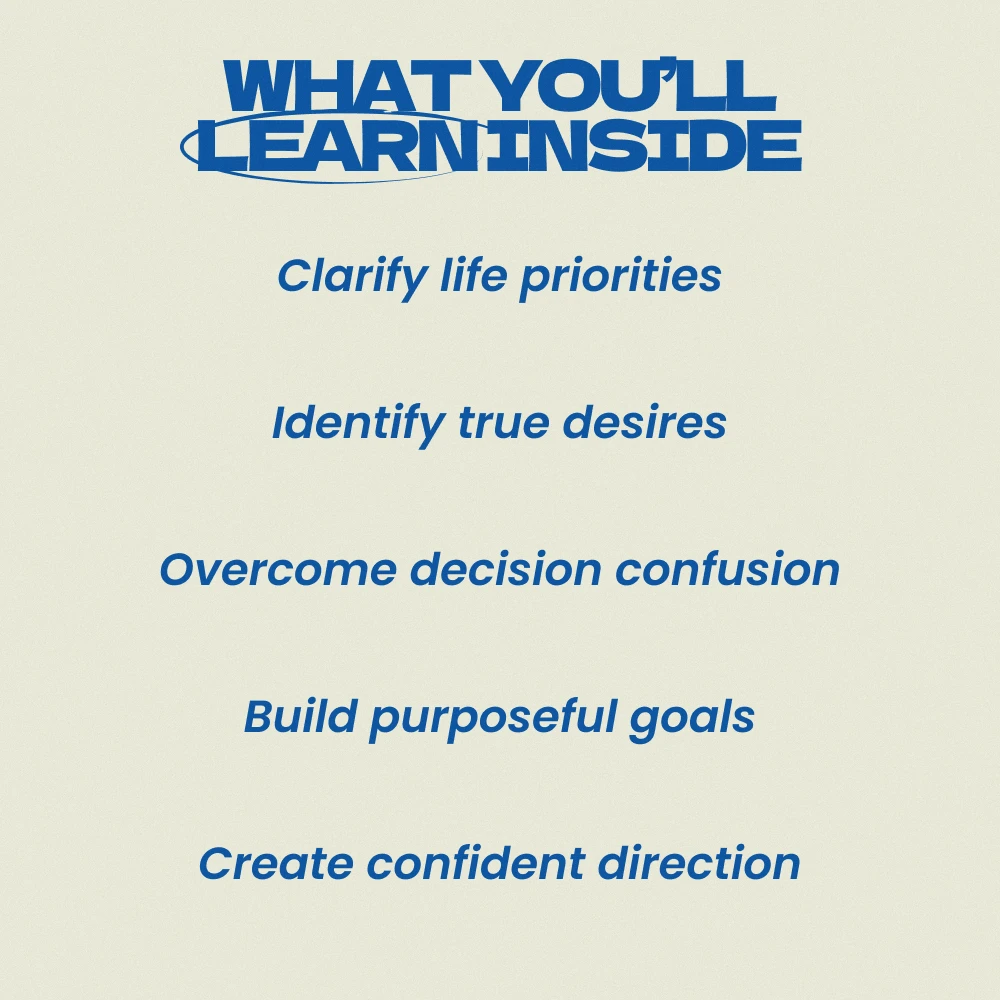 WHAT YOU'LL LEARN INSIDE

Clarify life priorities

Identify true desires

Overcome decision confusion

Build purposeful goals

Create confident direction